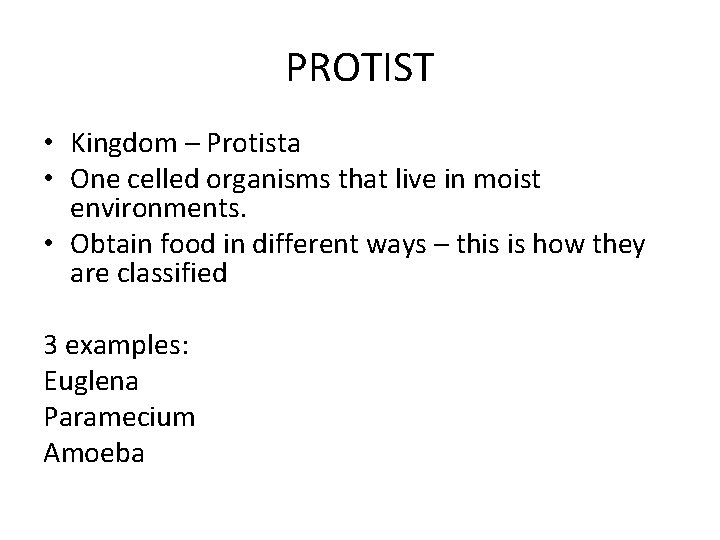 PROTIST

• Kingdom – Protista
• One celled organisms that live in moist environments.
• Obtain food in different ways – this is how they are classified

3 examples:
Euglena
Paramecium
Amoeba